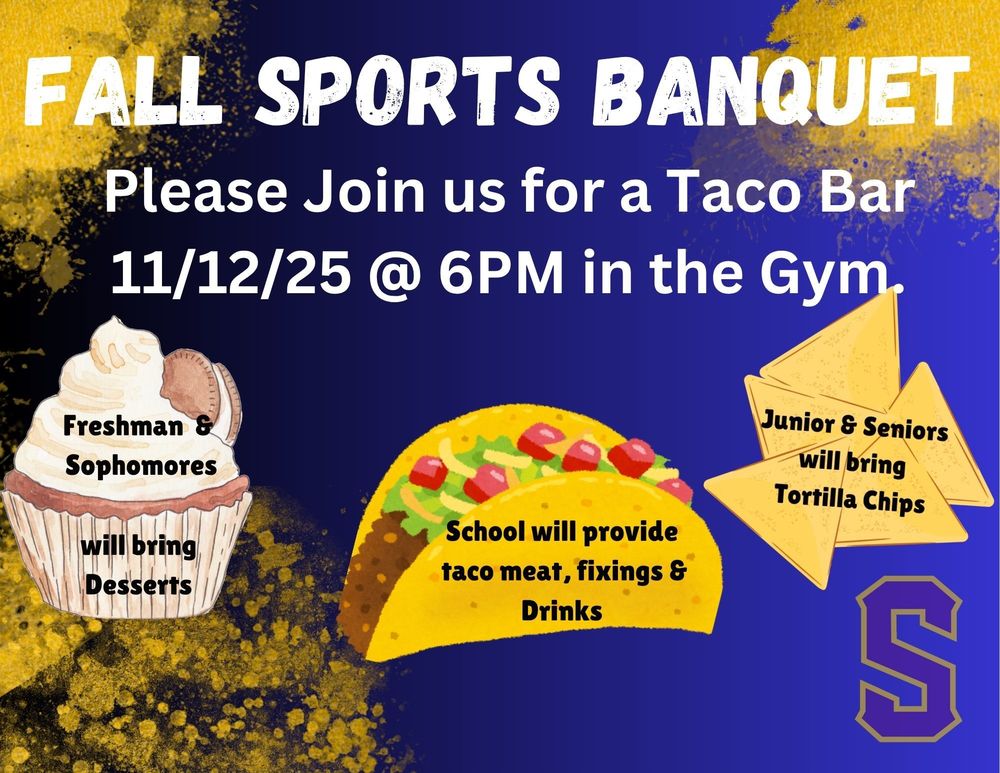 FALL SPORTS BANQUET

Please Join us for a Taco Bar
11/12/25 @ 6PM in the Gym.

Freshman & Sophomores

will bring Desserts

School will provide taco meat, fixings & Drinks

Junior & Seniors will bring Tortilla Chips

S